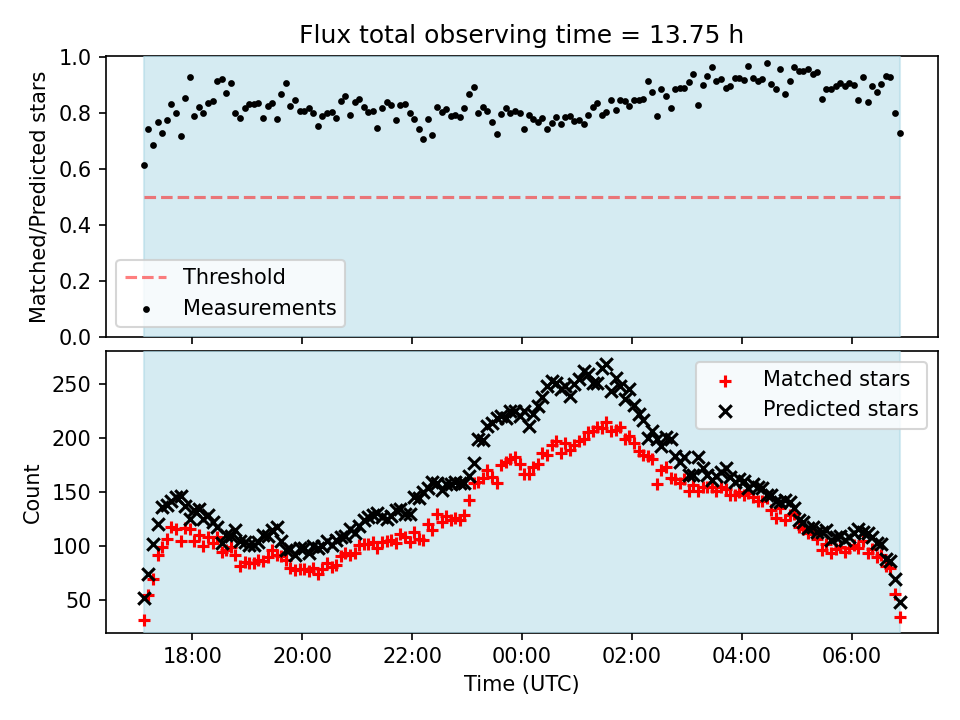 Flux total observing time = 13.75 h

Matched/Predicted stars

1.0
0.8
0.6
0.4
0.2
0.0

Threshold
Measurements

Count

250
200
150
100
50

Matched stars
Predicted stars

18:00
20:00
22:00
00:00
02:00
04:00
06:00

Time (UTC)